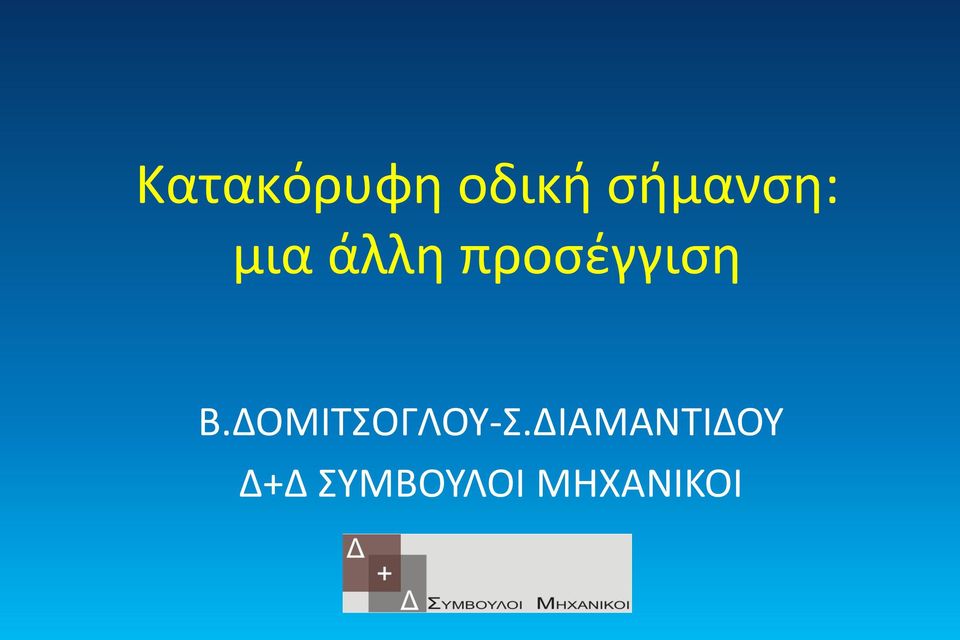 Κατακόρυφη οδική σήμανση: μια άλλη προσέγγιση

Β.ΔΟΜΙΤΣΟΓΛΟΥ-Σ.ΔΙΑΜΑΝΤΙΔΟΥ

Δ+Δ ΣΥΜΒΟΥΛΟΙ ΜΗΧΑΝΙΚΟΙ

Δ
+
Δ ΣΥΜΒΟΥΛΟΙ ΜΗΧΑΝΙΚΟΙ